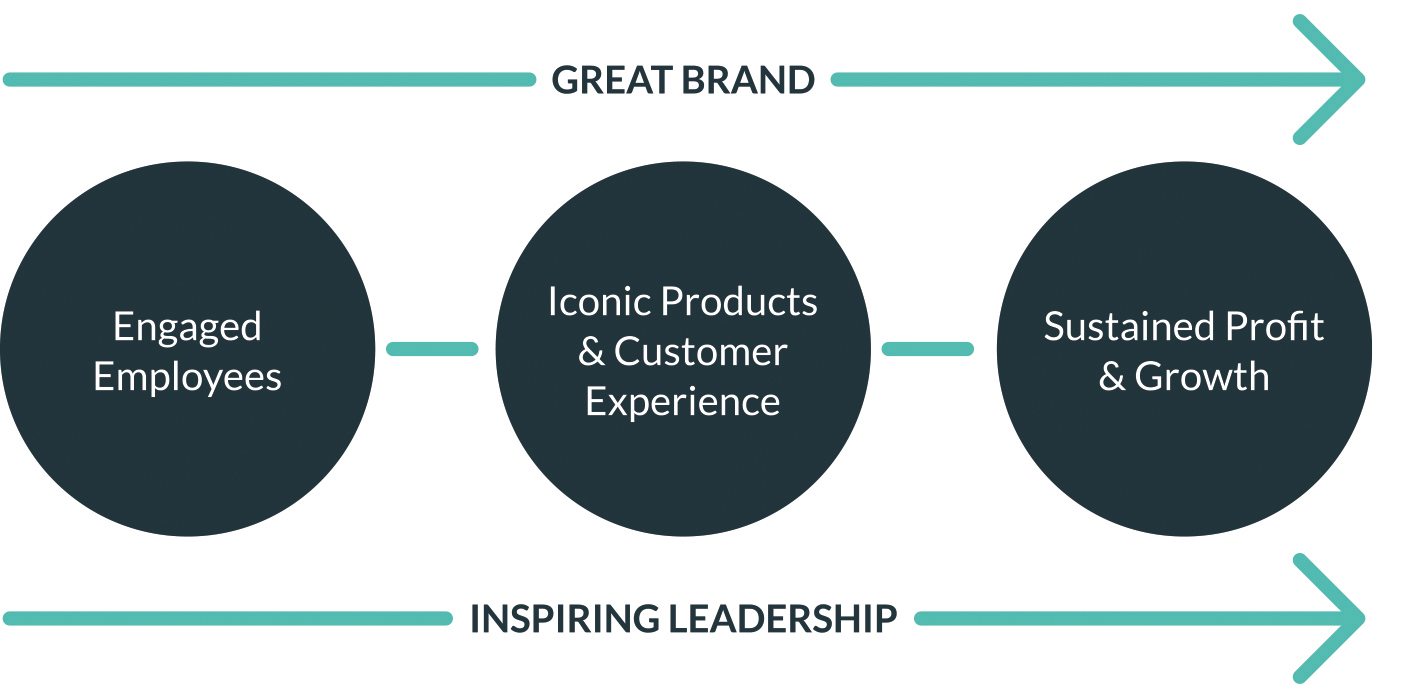 GREAT BRAND

Engaged Employees

Iconic Products & Customer Experience

Sustained Profit & Growth

INSPIRING LEADERSHIP